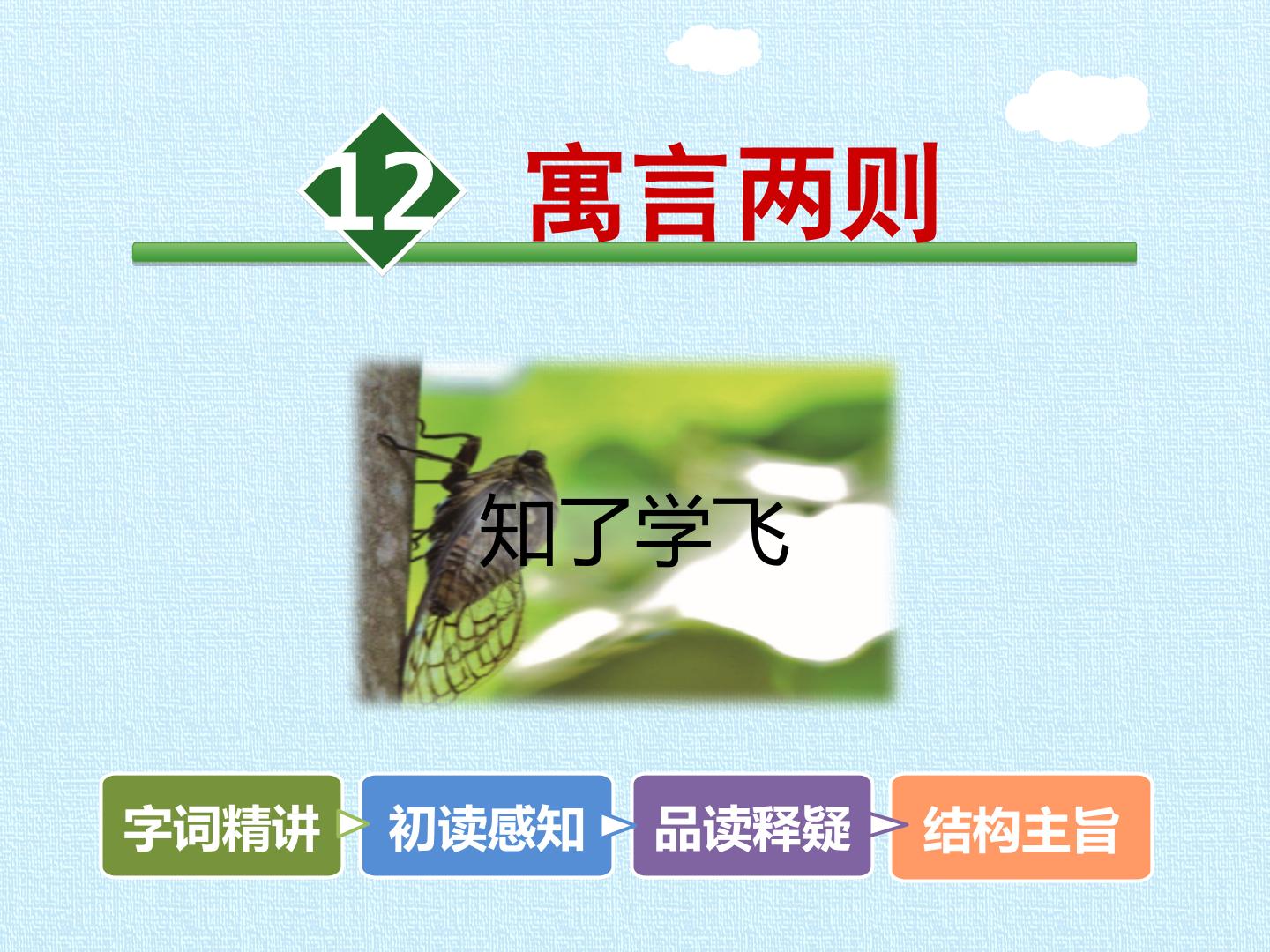 12 寓言两则

知了学飞

字词精讲

初读感知

品读释疑

结构主旨